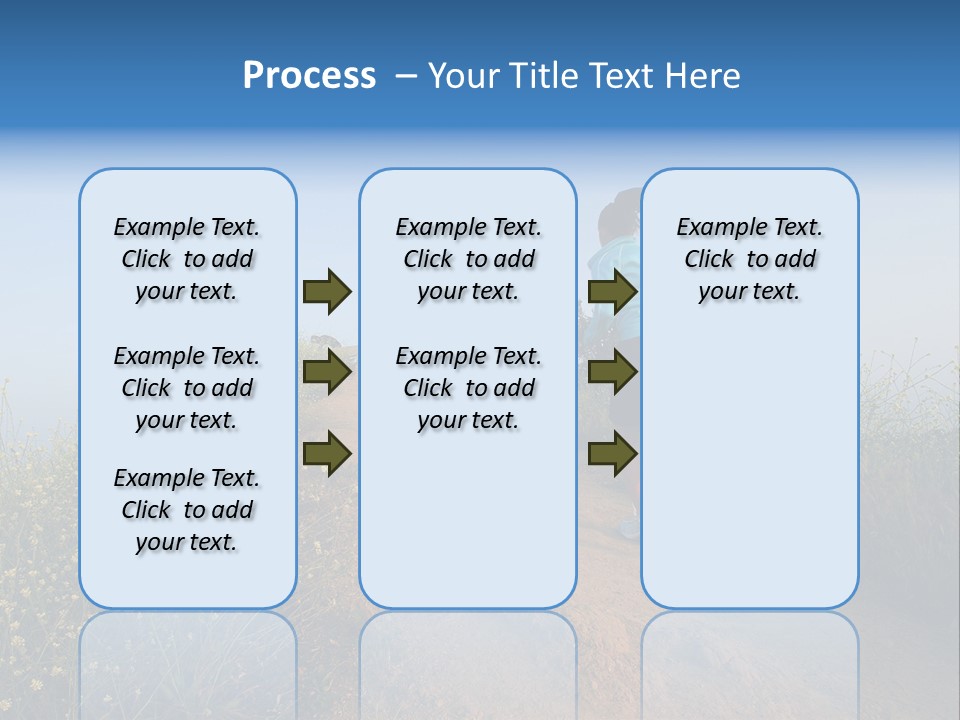 Process – Your Title Text Here

Example Text. Click to add your text.

Example Text. Click to add your text.

Example Text. Click to add your text.

Example Text. Click to add your text.

Example Text. Click to add your text.

Example Text. Click to add your text.